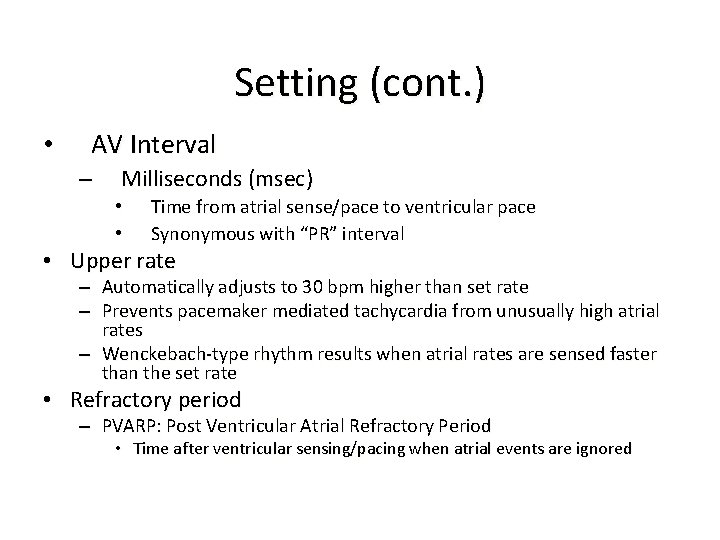 Setting (cont.)

• AV Interval
– Milliseconds (msec)
• Time from atrial sense/pace to ventricular pace
• Synonymous with "PR" interval
• Upper rate
– Automatically adjusts to 30 bpm higher than set rate
– Prevents pacemaker mediated tachycardia from unusually high atrial rates
– Wenckebach-type rhythm results when atrial rates are sensed faster than the set rate
• Refractory period
– PVARP: Post Ventricular Atrial Refractory Period
• Time after ventricular sensing/pacing when atrial events are ignored